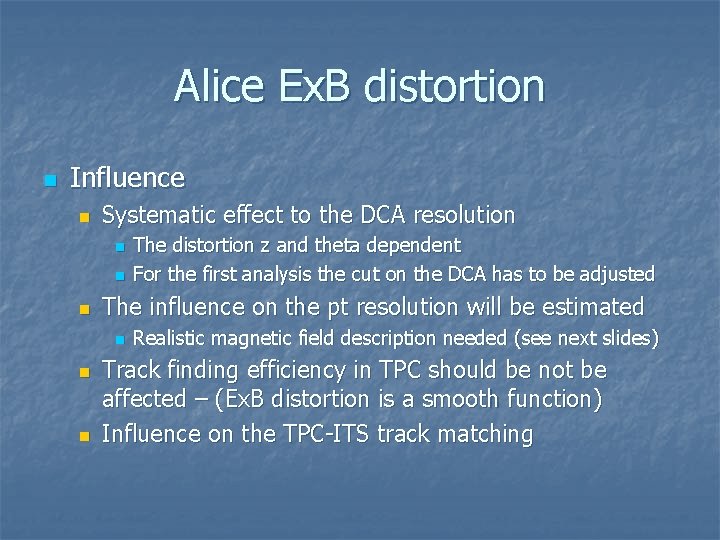 Alice ExB distortion

Influence

Systematic effect to the DCA resolution

The distortion z and theta dependent

For the first analysis the cut on the DCA has to be adjusted

The influence on the pt resolution will be estimated

Realistic magnetic field description needed (see next slides)

Track finding efficiency in TPC should be not be affected – (ExB distortion is a smooth function)

Influence on the TPC-ITS track matching